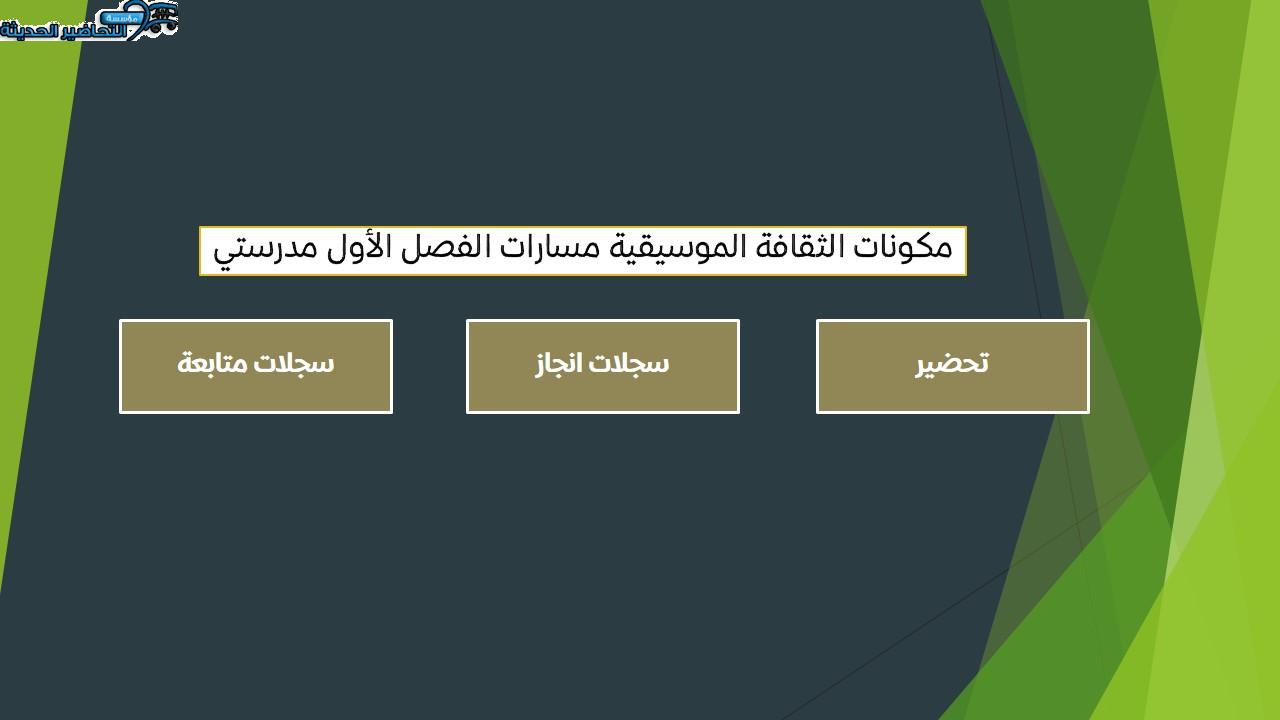 مؤسسة التحاضير الحديثة

مكونات الثقافة الموسيقية مسارات الفصل الأول مدرستي

تحضير

سجلات انجاز

سجلات متابعة